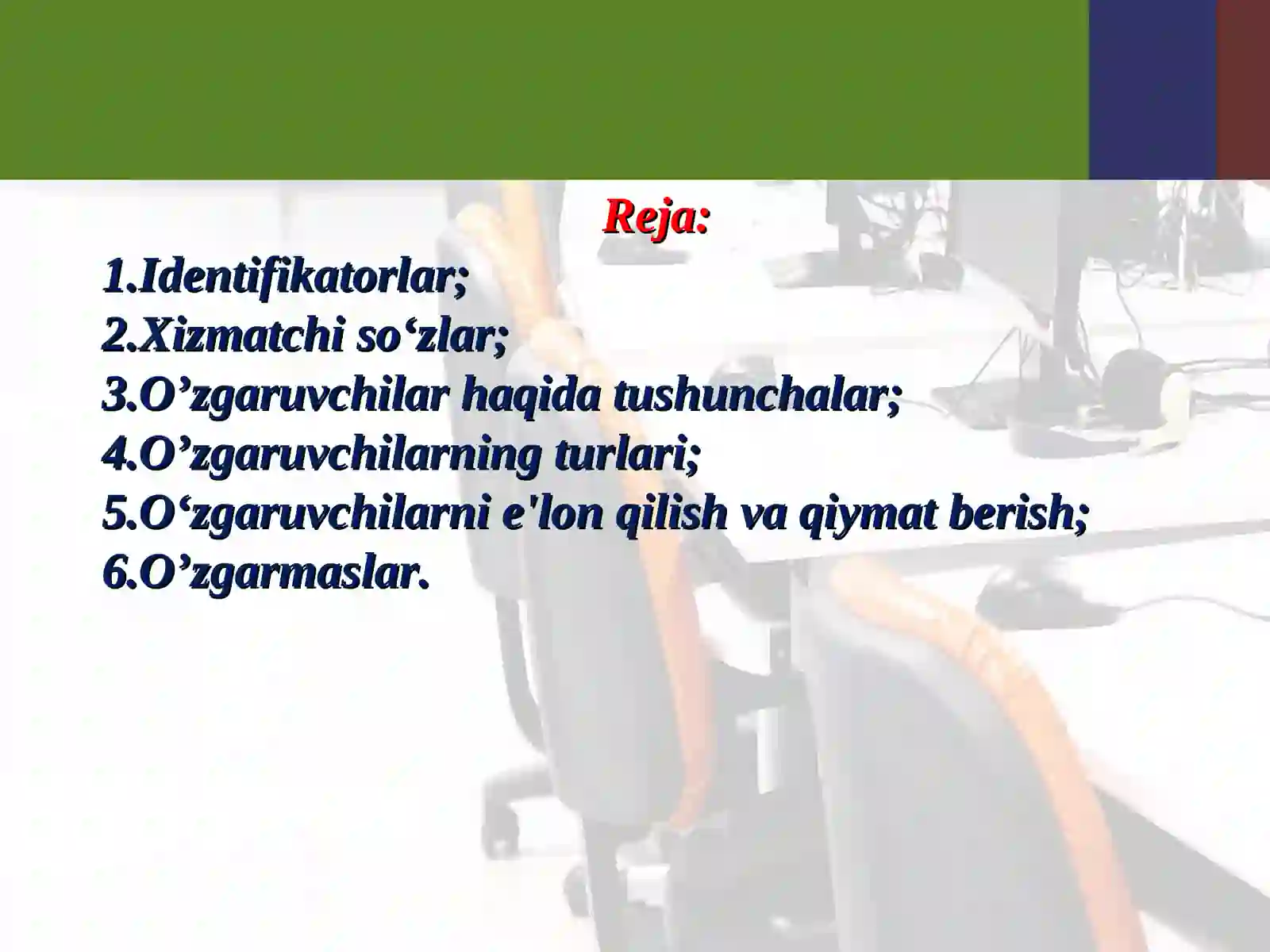 Reja:

1.Identifikatorlar;
2.Xizmatchi so‘zlar;
3.O’zgaruvchilar haqida tushunchalar;
4.O’zgaruvchilarning turlari;
5.O‘zgaruvchilarni e'lon qilish va qiymat berish;
6.O’zgarmaslar.